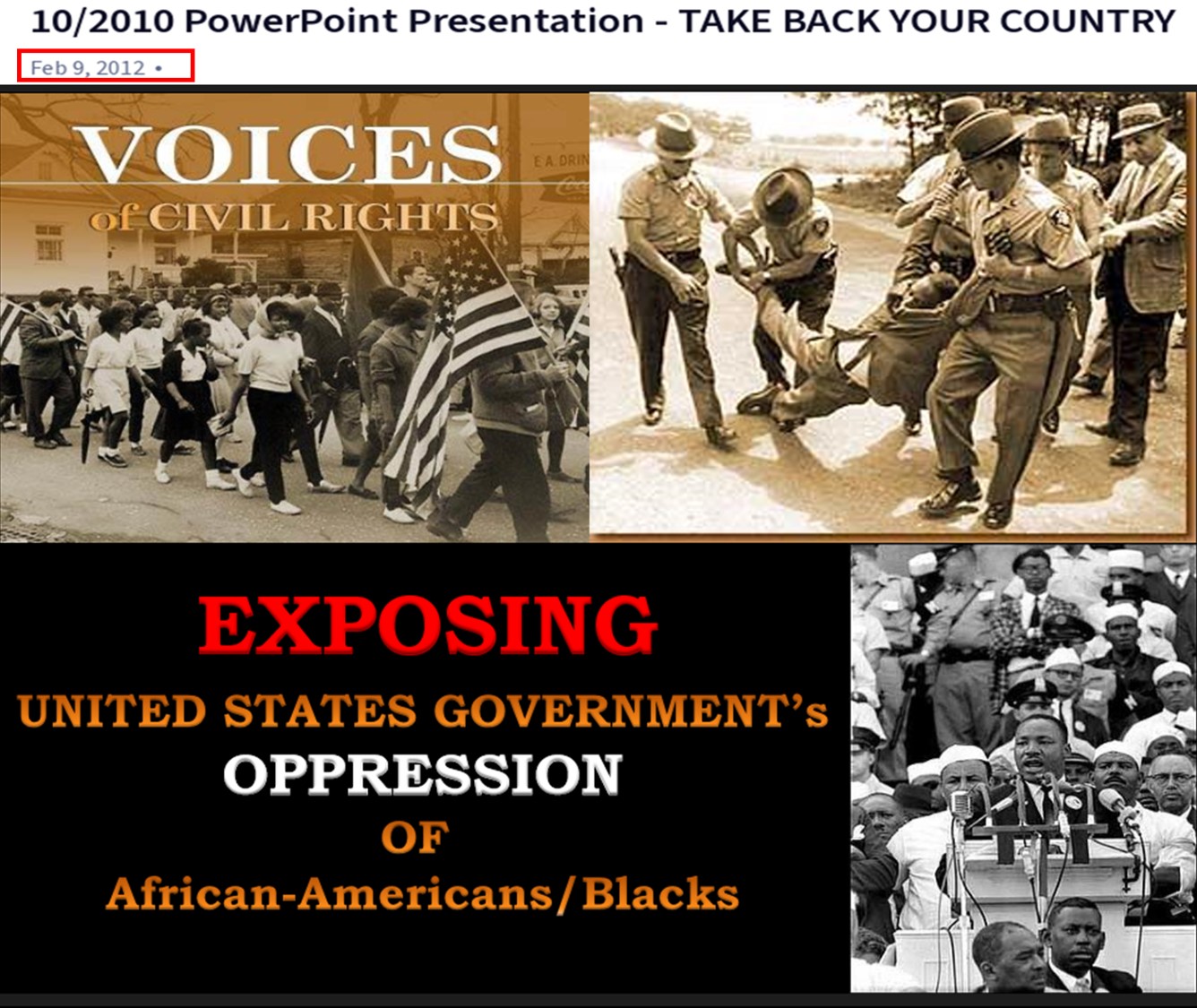 10/2010 PowerPoint Presentation - TAKE BACK YOUR COUNTRY

Feb 9, 2012 •

VOICES
of CIVIL RIGHTS

E.A. DRIN

EXPOSING
UNITED STATES GOVERNMENT's
OPPRESSION
OF
African-Americans/Blacks